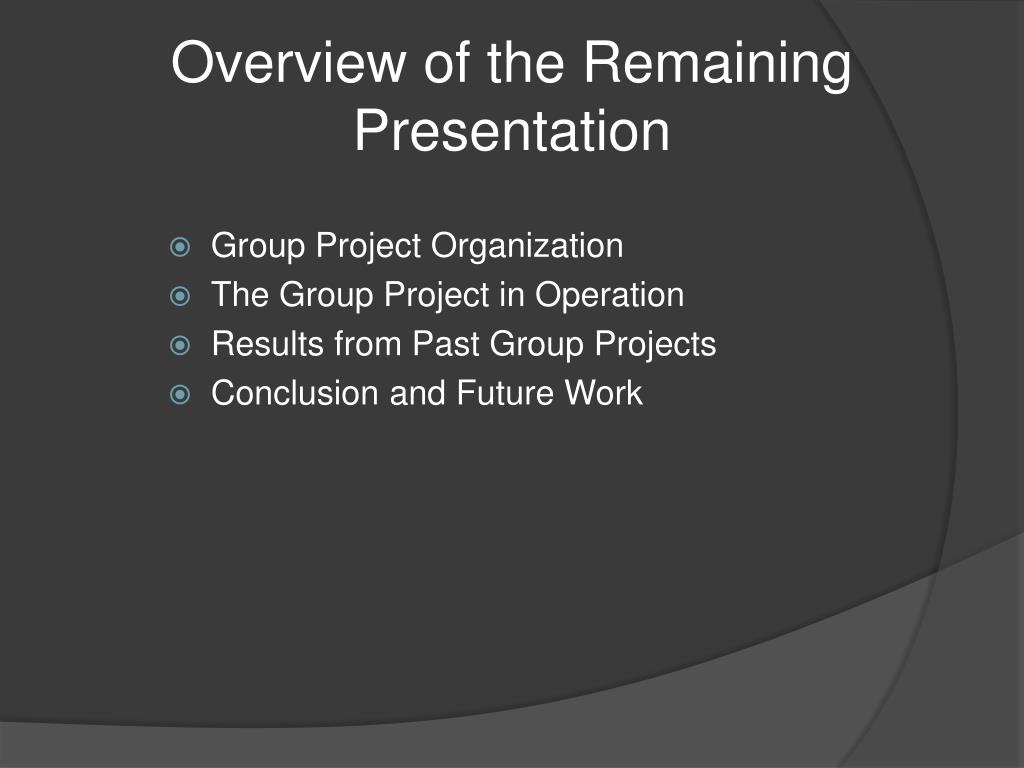 Overview of the Remaining Presentation

Group Project Organization
The Group Project in Operation
Results from Past Group Projects
Conclusion and Future Work